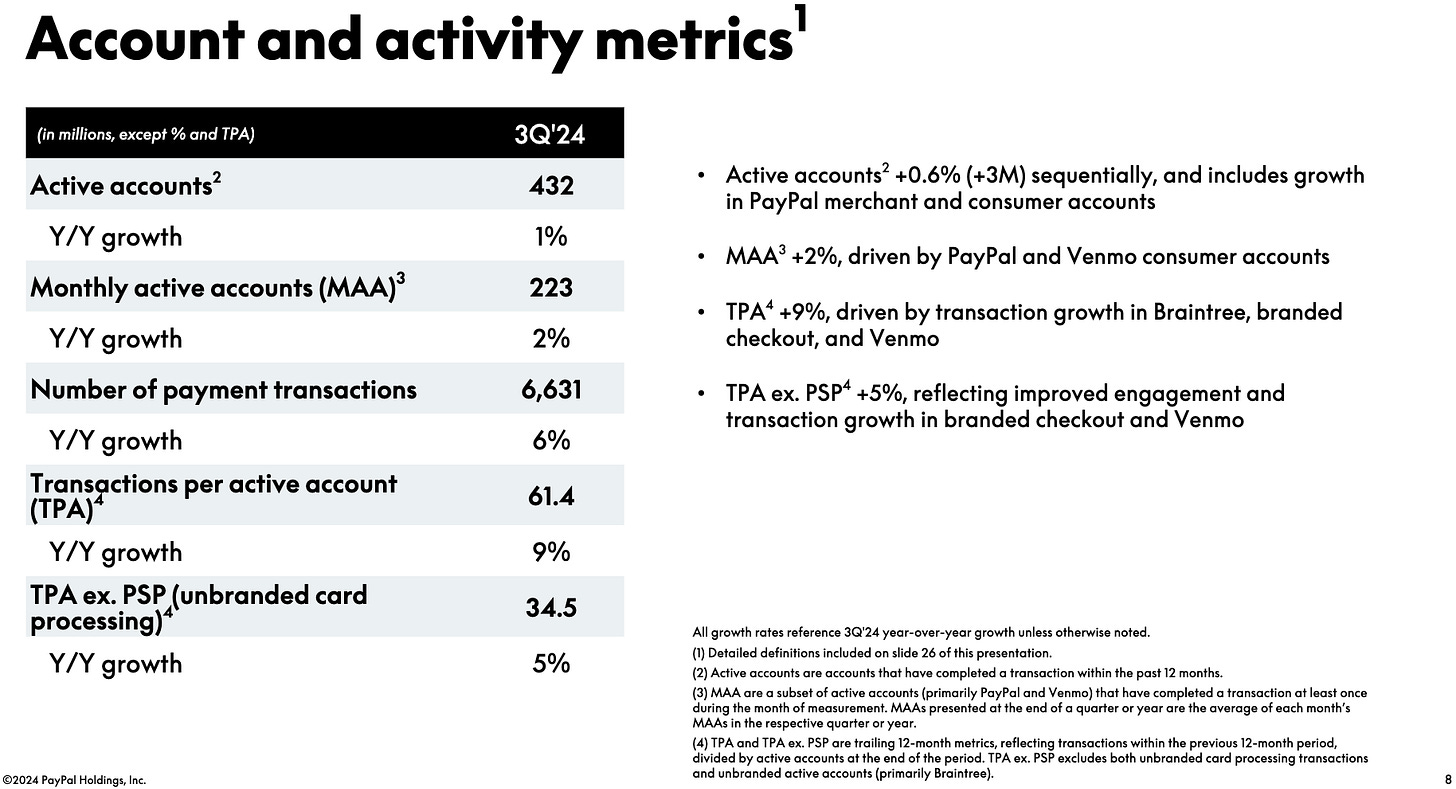 Account and activity metrics$^1$

| (in millions, except % and TPA) | 3Q'24 |
|---|---|
| Active accounts$^2$ | 432 |
| Y/Y growth | 1% |
| Monthly active accounts (MAA)$^3$ | 223 |
| Y/Y growth | 2% |
| Number of payment transactions | 6,631 |
| Y/Y growth | 6% |
| Transactions per active account (TPA)$^4$ | 61.4 |
| Y/Y growth | 9% |
| TPA ex. PSP (unbranded card processing)$^4$ | 34.5 |
| Y/Y growth | 5% |

• Active accounts$^2$ +0.6% (+3M) sequentially, and includes growth in PayPal merchant and consumer accounts

• MAA$^3$ +2%, driven by PayPal and Venmo consumer accounts

• TPA$^4$ +9%, driven by transaction growth in Braintree, branded checkout, and Venmo

• TPA ex. PSP$^4$ +5%, reflecting improved engagement and transaction growth in branded checkout and Venmo

All growth rates reference 3Q'24 year-over-year growth unless otherwise noted.
(1) Detailed definitions included on slide 26 of this presentation.
(2) Active accounts are accounts that have completed a transaction within the past 12 months.
(3) MAA are a subset of active accounts (primarily PayPal and Venmo) that have completed a transaction at least once during the month of measurement. MAAs presented at the end of a quarter or year are the average of each month's MAAs in the respective quarter or year.
(4) TPA and TPA ex. PSP are trailing 12-month metrics, reflecting transactions within the previous 12-month period, divided by active accounts at the end of the period. TPA ex. PSP excludes both unbranded card processing transactions and unbranded active accounts (primarily Braintree).

©2024 PayPal Holdings, Inc.

8